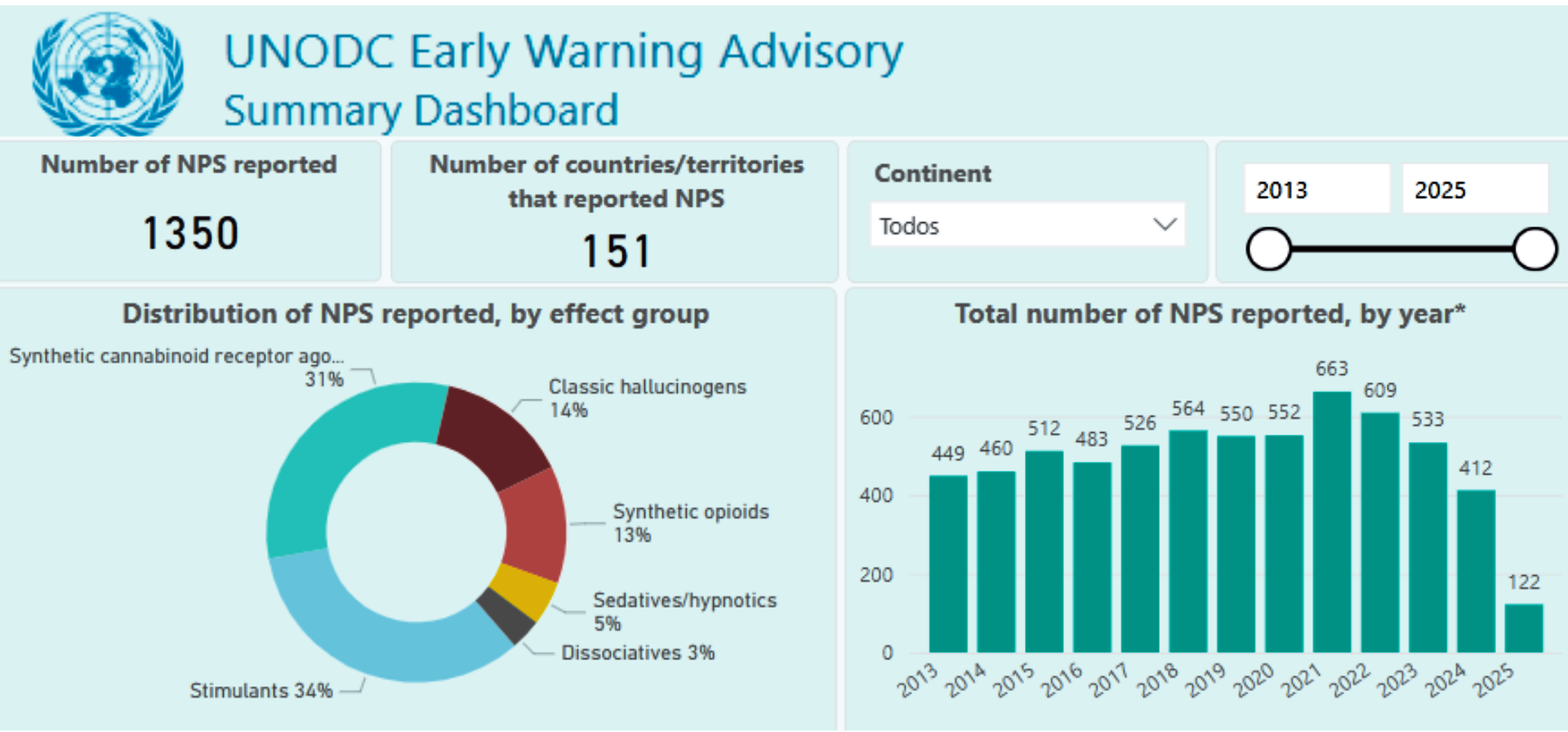 UNODC Early Warning Advisory
Summary Dashboard

Number of NPS reported
1350

Number of countries/territories that reported NPS
151

Continent
Todos

2013
2025

Distribution of NPS reported, by effect group

Synthetic cannabinoid receptor ago...
31%
Classic hallucinogens
14%
Synthetic opioids
13%
Sedatives/hypnotics
5%
Dissociatives 3%
Stimulants 34%

Total number of NPS reported, by year*

600
400
200
0

449
460
512
483
526
564
550
552
663
609
533
412
122

2013
2014
2015
2016
2017
2018
2019
2020
2021
2022
2023
2024
2025